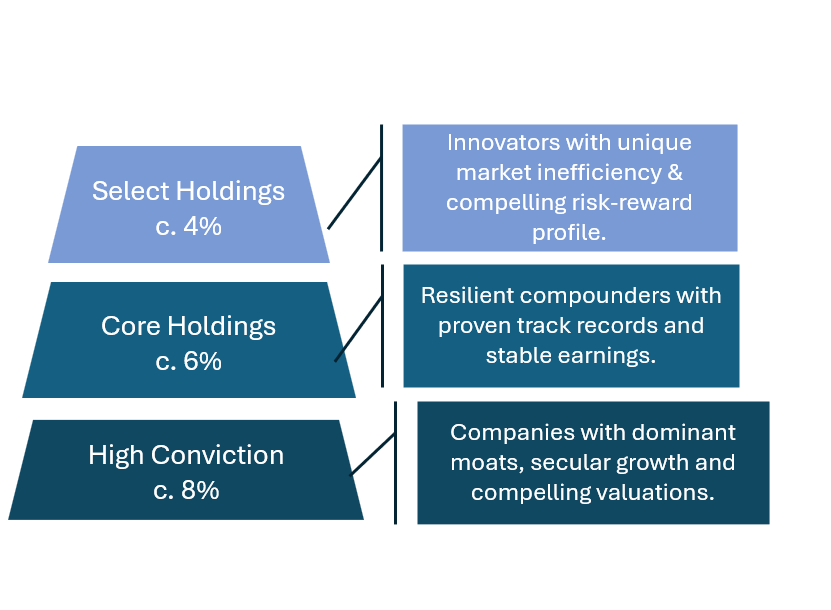 Select Holdings
c. 4%

Innovators with unique market inefficiency & compelling risk-reward profile.

Core Holdings
c. 6%

Resilient compounders with proven track records and stable earnings.

High Conviction
c. 8%

Companies with dominant moats, secular growth and compelling valuations.